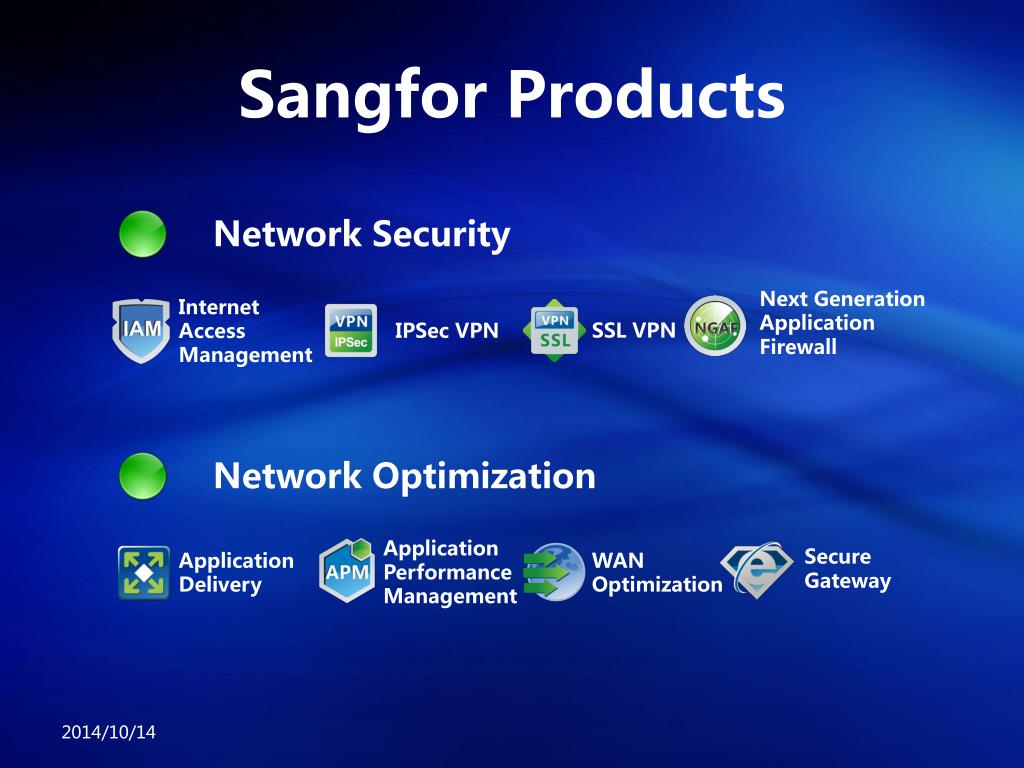 Sangfor Products

Network Security

IAM Internet Access Management

VPN IPSec IPSec VPN

VPN SSL SSL VPN

NGAF Next Generation Application Firewall

Network Optimization

Application Delivery

APM Application Performance Management

WAN Optimization

Secure Gateway

2014/10/14